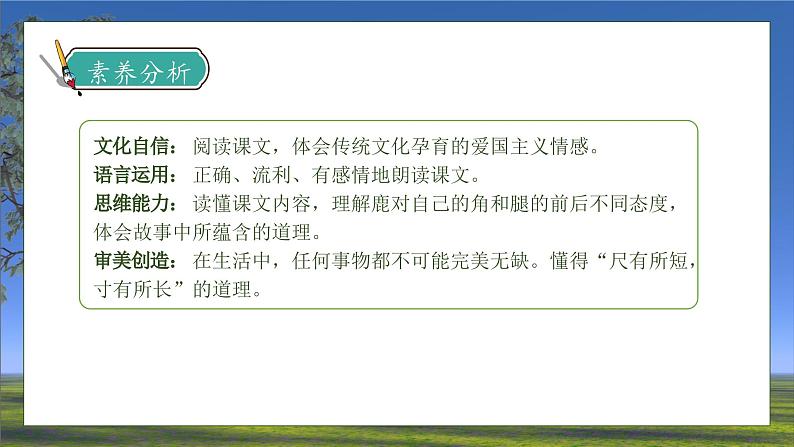 素养分析

文化自信：阅读课文，体会传统文化孕育的爱国主义情感。
语言运用：正确、流利、有感情地朗读课文。
思维能力：读懂课文内容，理解鹿对自己的角和腿的前后不同态度，体会故事中所蕴含的道理。
审美创造：在生活中，任何事物都不可能完美无缺。懂得“尺有所短，寸有所长”的道理。